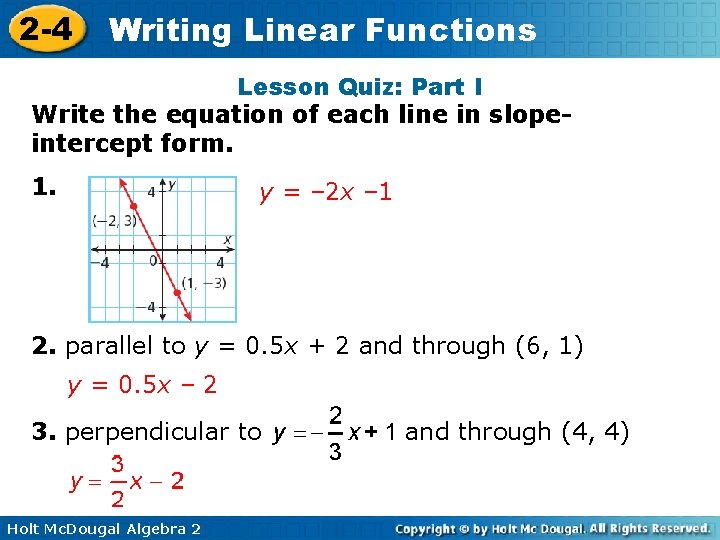 2-4 Writing Linear Functions

Lesson Quiz: Part I

Write the equation of each line in slope-intercept form.

1.

4 y
(−2, 3)
x
−4 0 4
(1, −3)
−4

$y = -2x - 1$

2. parallel to $y = 0.5x + 2$ and through (6, 1)

$y = 0.5x - 2$

3. perpendicular to $y = -\frac{2}{3}x + 1$ and through (4, 4)

$y = \frac{3}{2}x - 2$

Holt McDougal Algebra 2

Copyright © by Holt Mc Dougal. All Rights Reserved.